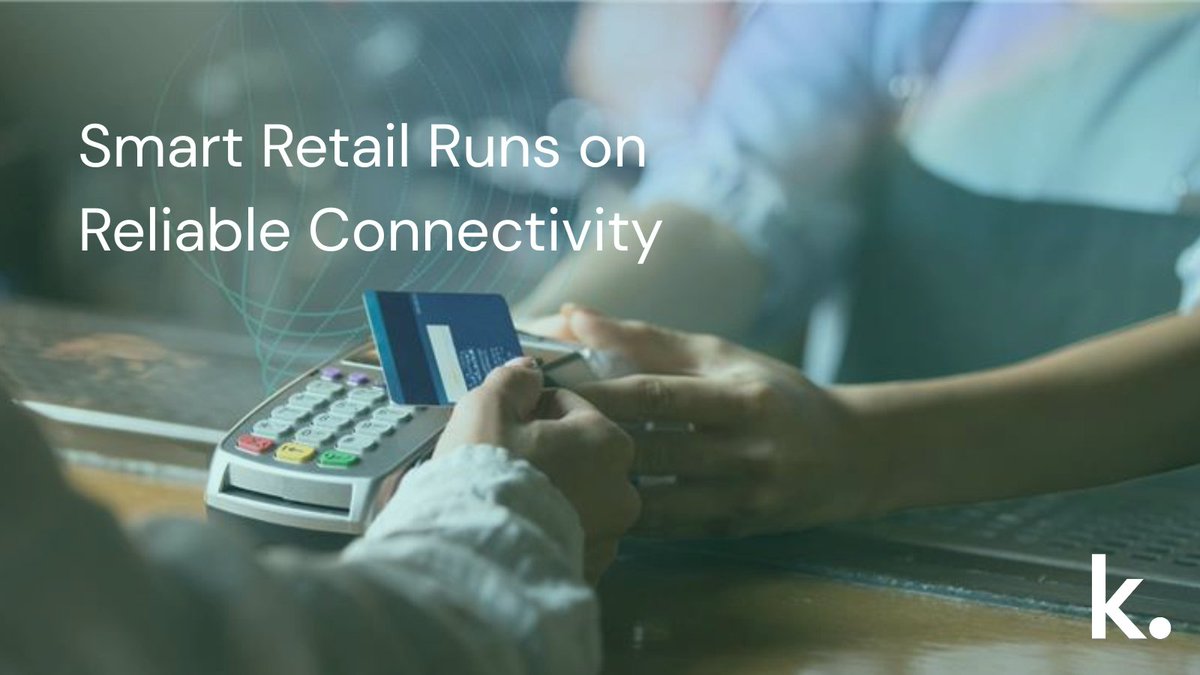 Smart Retail Runs on Reliable Connectivity

k.